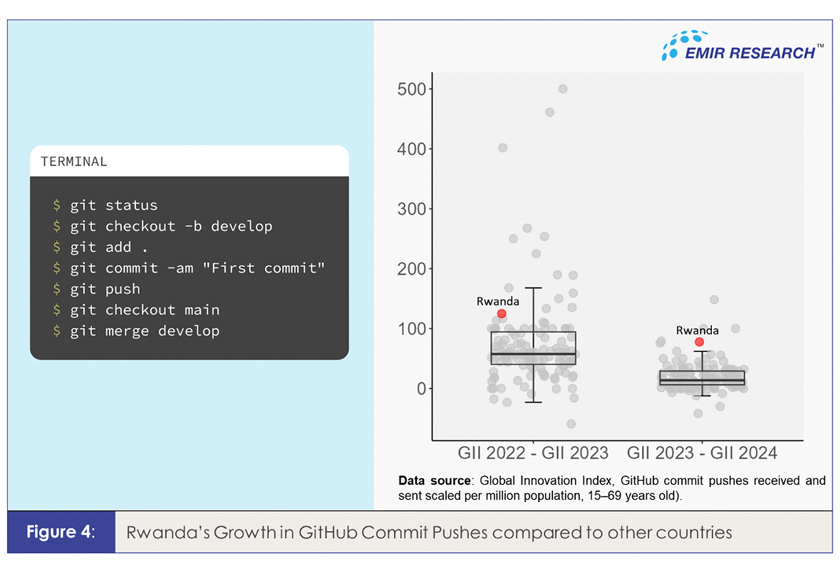 EMIR RESEARCH™

TERMINAL

$ git status
$ git checkout -b develop
$ git add .
$ git commit -am "First commit"
$ git push
$ git checkout main
$ git merge develop

500
400
300
200
100
0

Rwanda
Rwanda

GII 2022 - GII 2023
GII 2023 - GII 2024

**Data source**: Global Innovation Index, GitHub commit pushes received and sent scaled per million population, 15–69 years old).

Figure 4: Rwanda's Growth in GitHub Commit Pushes compared to other countries